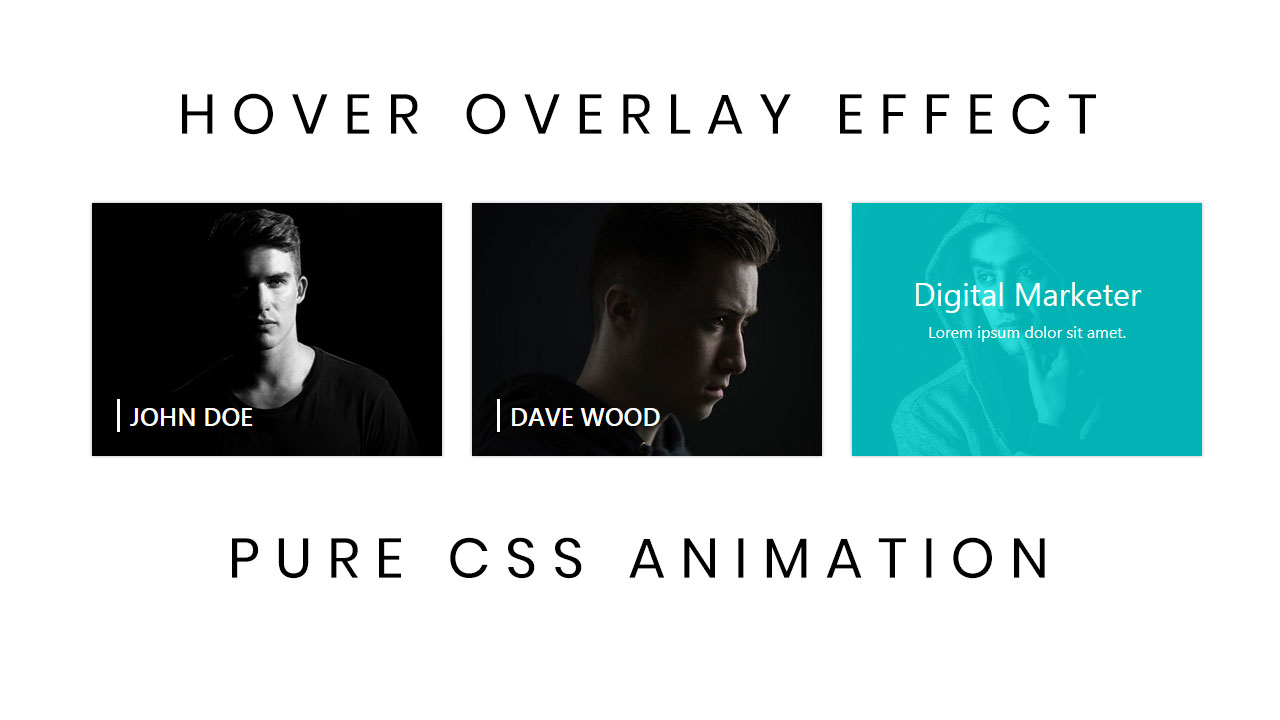 HOVER OVERLAY EFFECT

JOHN DOE

DAVE WOOD

Digital Marketer

Lorem ipsum dolor sit amet.

PURE CSS ANIMATION